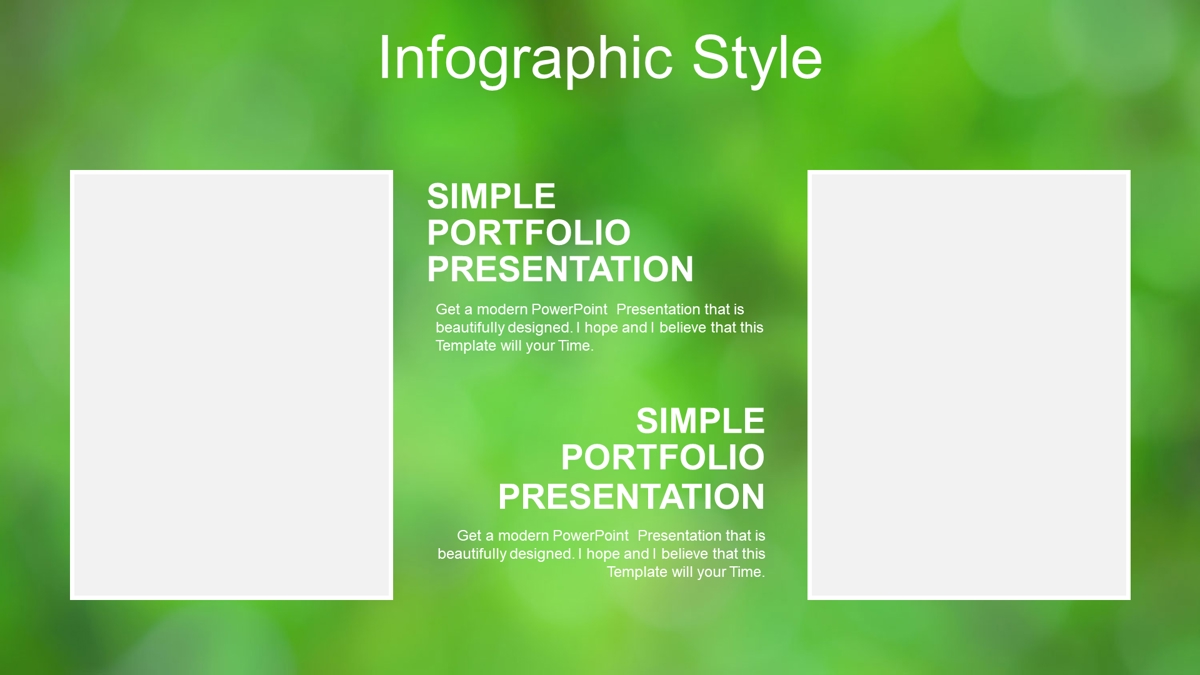 Infographic Style

SIMPLE PORTFOLIO PRESENTATION

Get a modern PowerPoint Presentation that is beautifully designed. I hope and I believe that this Template will your Time.

SIMPLE PORTFOLIO PRESENTATION

Get a modern PowerPoint Presentation that is beautifully designed. I hope and I believe that this Template will your Time.